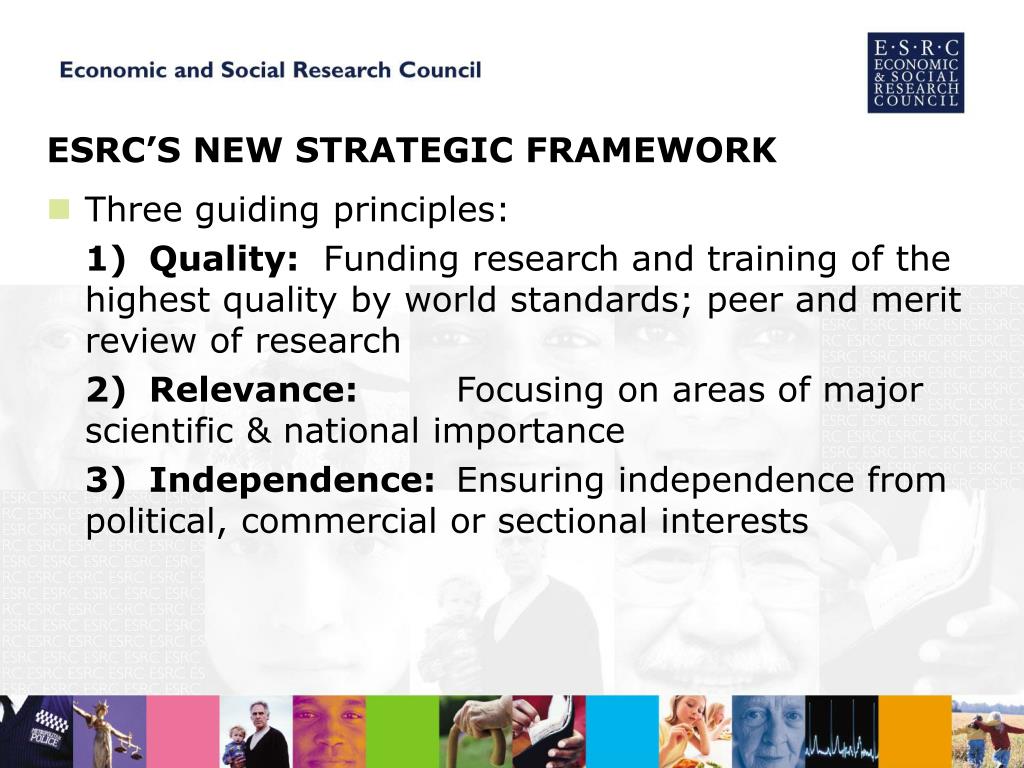 Economic and Social Research Council

E·S·R·C
ECONOMIC & SOCIAL RESEARCH COUNCIL

ESRC'S NEW STRATEGIC FRAMEWORK

Three guiding principles:

1) Quality: Funding research and training of the highest quality by world standards; peer and merit review of research

2) Relevance: Focusing on areas of major scientific & national importance

3) Independence: Ensuring independence from political, commercial or sectional interests

POLICE